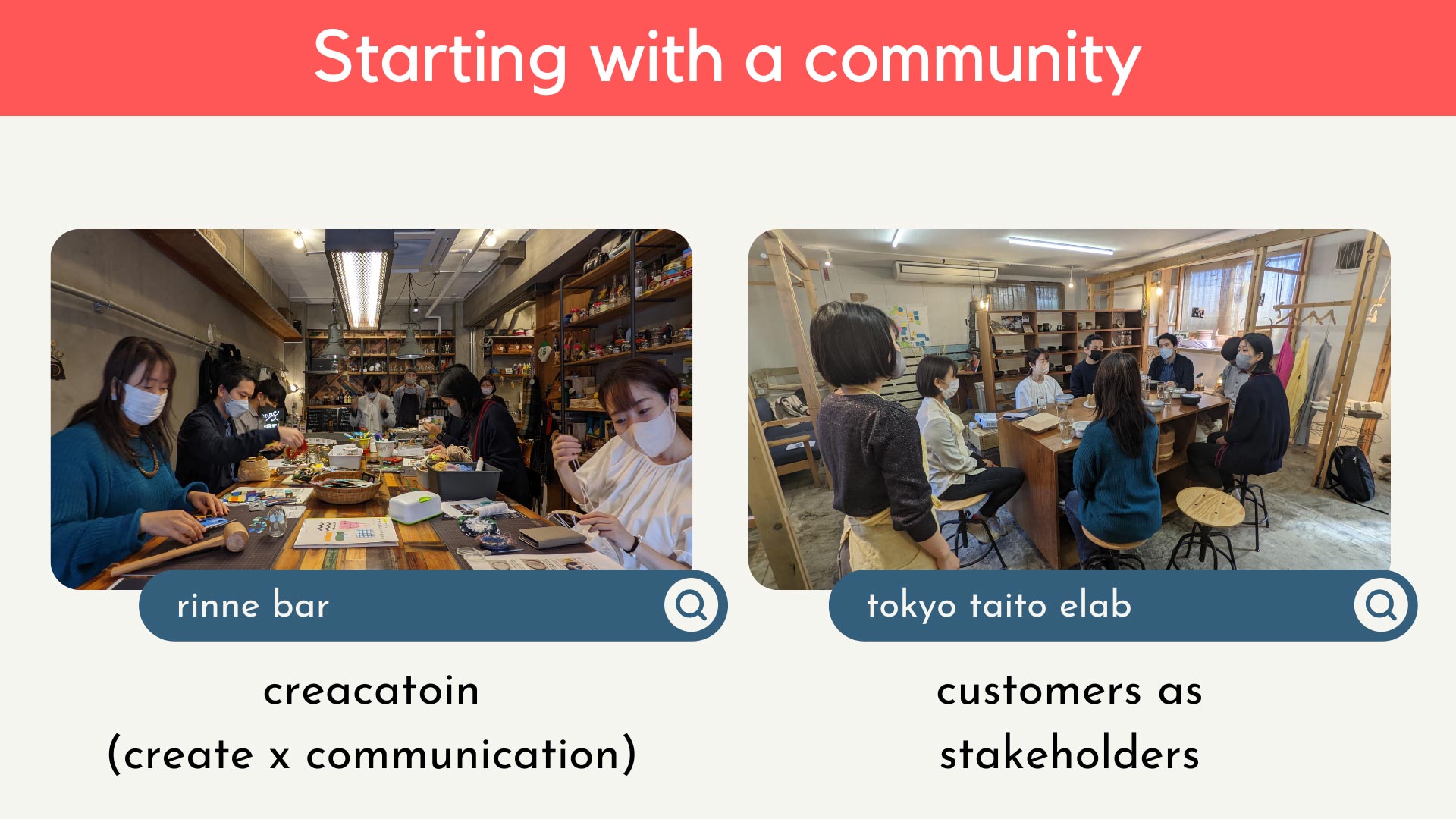 Starting with a community

rinne bar

creacatoin
(create x communication)

tokyo taito elab

customers as stakeholders